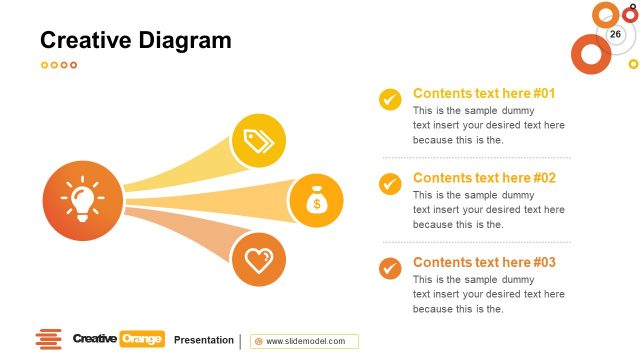 Creative Diagram

26

$

Contents text here #01
This is the sample dummy text insert your desired text here because this is the.

Contents text here #02
This is the sample dummy text insert your desired text here because this is the.

Contents text here #03
This is the sample dummy text insert your desired text here because this is the.

Creative Orange Presentation | www.slidemodel.com